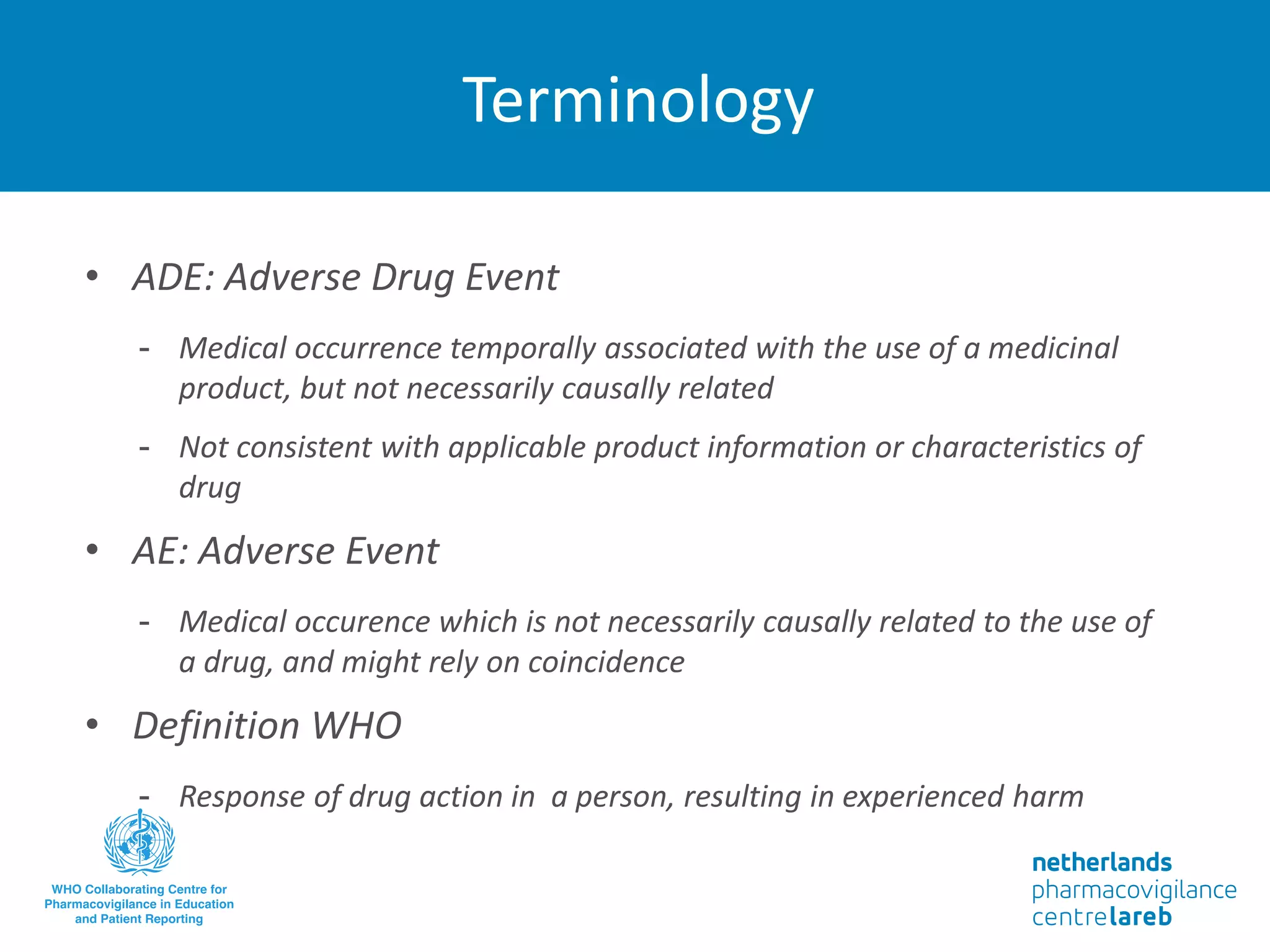 Terminology

• ADE: Adverse Drug Event

- Medical occurrence temporally associated with the use of a medicinal product, but not necessarily causally related

- Not consistent with applicable product information or characteristics of drug

• AE: Adverse Event

- Medical occurence which is not necessarily causally related to the use of a drug, and might rely on coincidence

• Definition WHO

- Response of drug action in  a person, resulting in experienced harm

WHO Collaborating Centre for Pharmacovigilance in Education and Patient Reporting

netherlands pharmacovigilance centre lareb